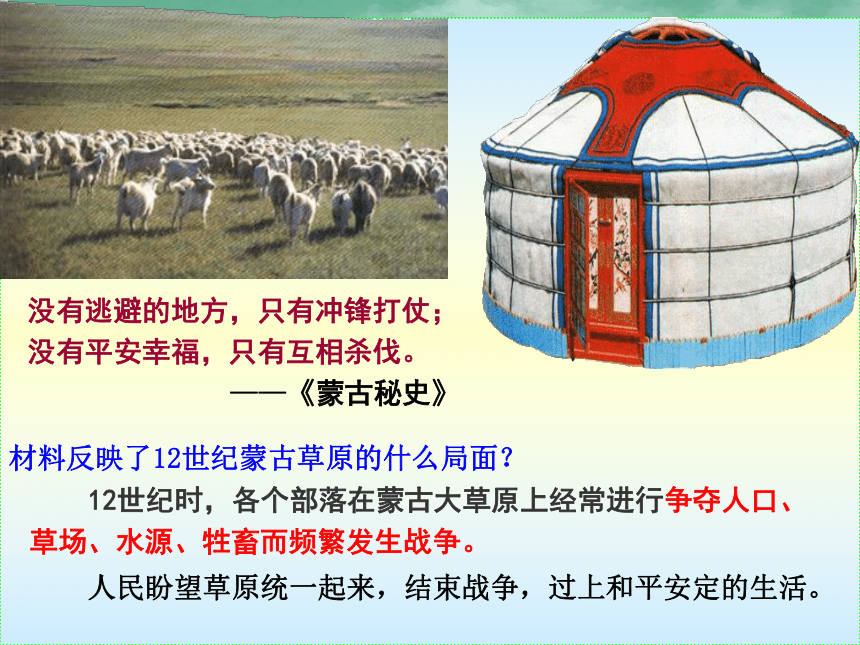 没有逃避的地方，只有冲锋打仗；
没有平安幸福，只有互相杀伐。
——《蒙古秘史》

材料反映了12世纪蒙古草原的什么局面？

12世纪时，各个部落在蒙古大草原上经常进行争夺人口、草场、水源、牲畜而频繁发生战争。

人民盼望草原统一起来，结束战争，过上和平安定的生活。